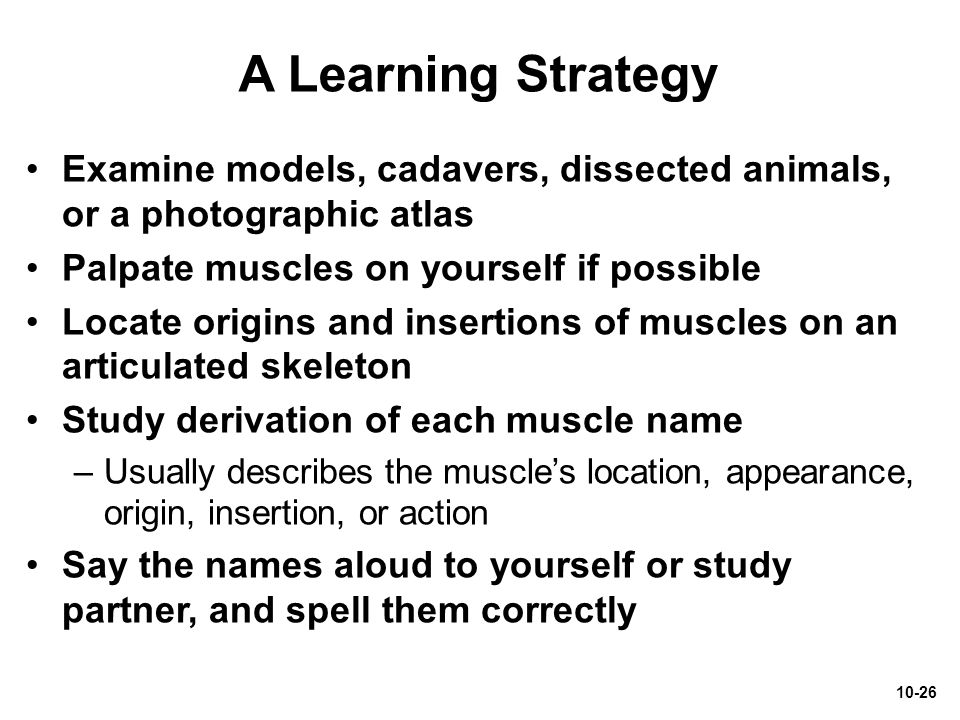 A Learning Strategy

• Examine models, cadavers, dissected animals, or a photographic atlas
• Palpate muscles on yourself if possible
• Locate origins and insertions of muscles on an articulated skeleton
• Study derivation of each muscle name
– Usually describes the muscle's location, appearance, origin, insertion, or action
• Say the names aloud to yourself or study partner, and spell them correctly

10-26